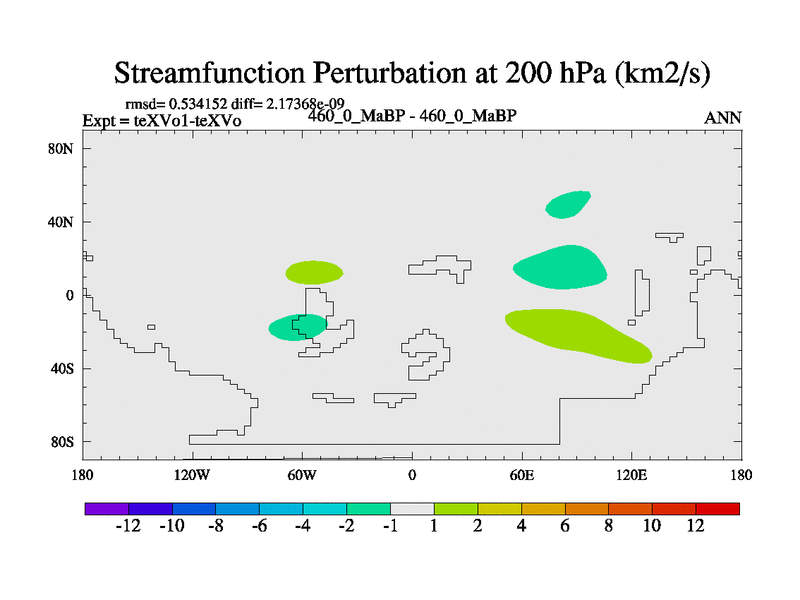 Streamfunction Perturbation at 200 hPa (km2/s)

rmsd= 0.534152 diff= 2.17368e-09
Expt = teXVo1-teXVo
460_0_MaBP - 460_0_MaBP
ANN

80N
40N
0
40S
80S

180
120W
60W
0
60E
120E
180

-12 -10 -8 -6 -4 -2 -1 1 2 4 6 8 10 12